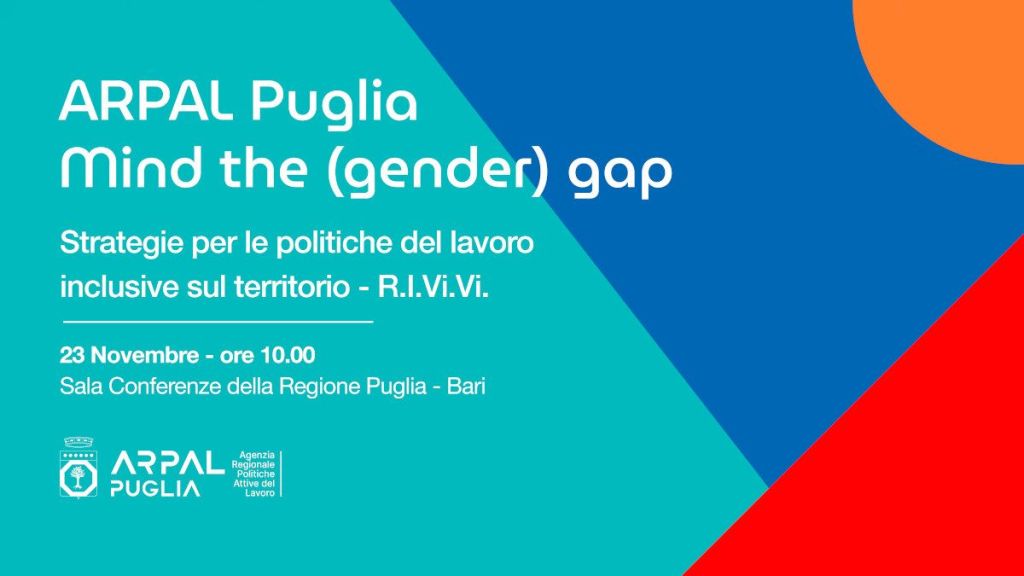 ARPAL Puglia
Mind the (gender) gap

Strategie per le politiche del lavoro inclusive sul territorio - R.I.Vi.Vi.

23 Novembre - ore 10.00
Sala Conferenze della Regione Puglia - Bari

ARPAL PUGLIA
Agenzia Regionale Politiche Attive del Lavoro